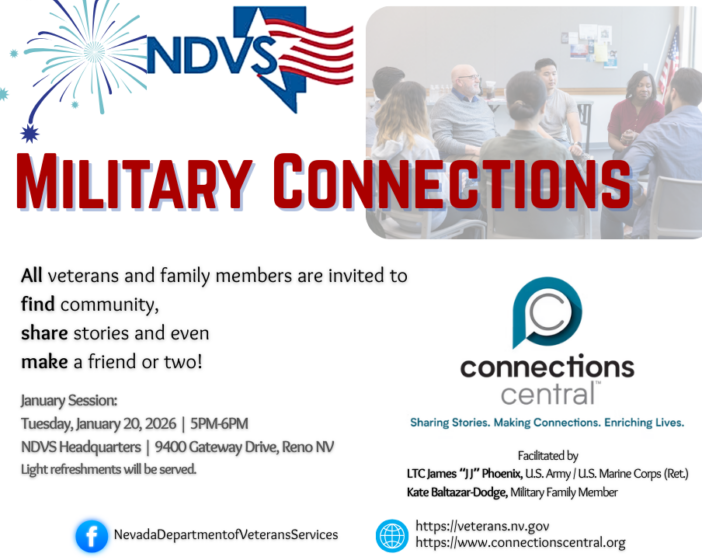 NDVS

MILITARY CONNECTIONS

All veterans and family members are invited to find community, share stories and even make a friend or two!

January Session:
Tuesday, January 20, 2026 | 5PM-6PM
NDVS Headquarters | 9400 Gateway Drive, Reno NV
Light refreshments will be served.

connections central™
Sharing Stories. Making Connections. Enriching Lives.

Facilitated by
LTC James "JJ" Phoenix, U.S. Army / U.S. Marine Corps (Ret.)
Kate Baltazar-Dodge, Military Family Member

NevadaDepartmentofVeteransServices

https://veterans.nv.gov
https://www.connectionscentral.org